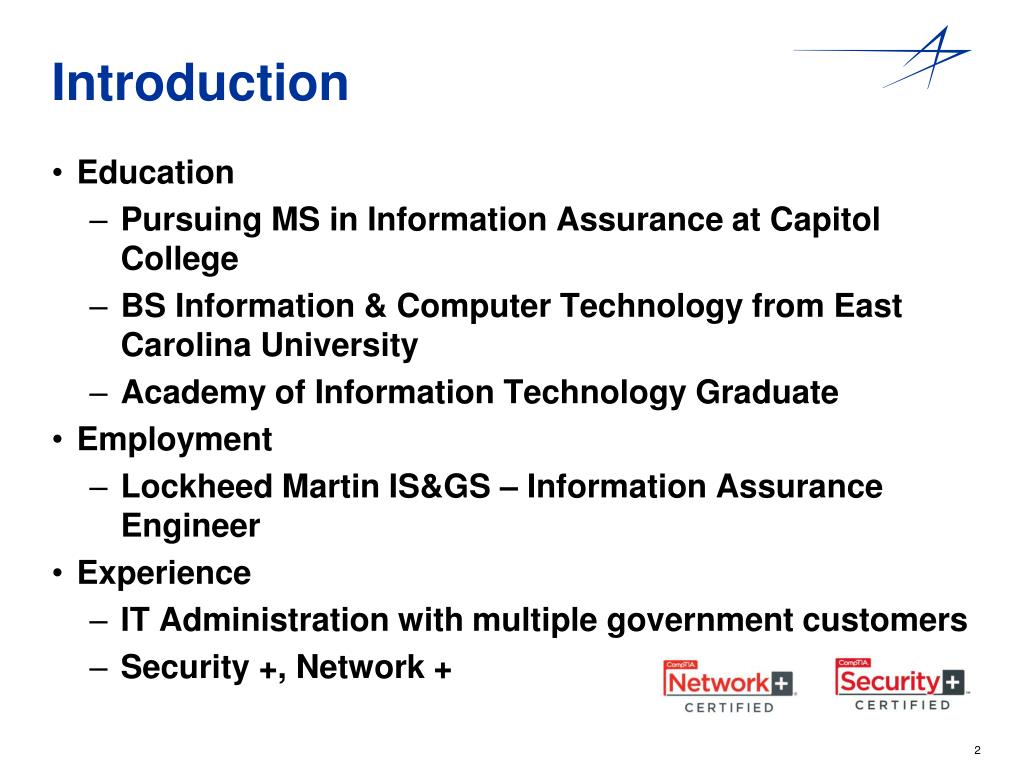 Introduction

• Education
– Pursuing MS in Information Assurance at Capitol College
– BS Information & Computer Technology from East Carolina University
– Academy of Information Technology Graduate
• Employment
– Lockheed Martin IS&GS – Information Assurance Engineer
• Experience
– IT Administration with multiple government customers
– Security +, Network +

CompTIA Network+ CERTIFIED

CompTIA Security+ CERTIFIED

2